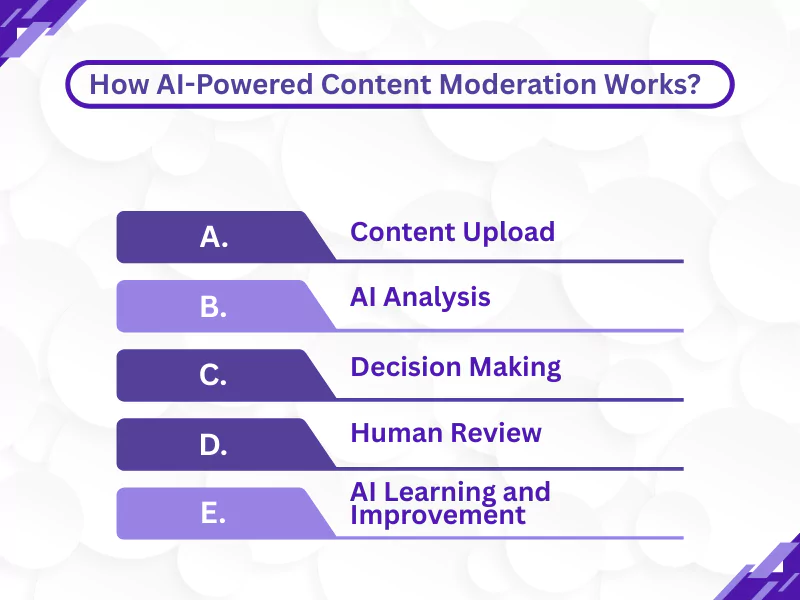 How AI-Powered Content Moderation Works?

A. Content Upload

B. AI Analysis

C. Decision Making

D. Human Review

E. AI Learning and Improvement